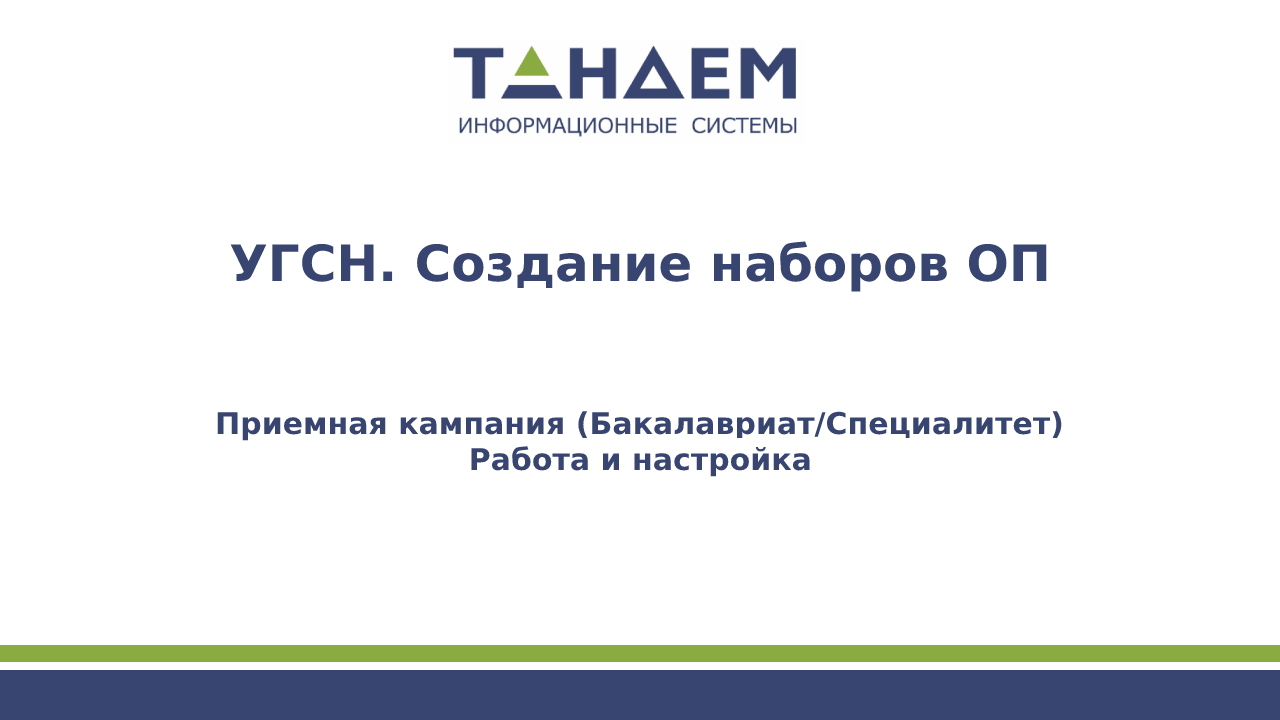 ТАНДЕМ
ИНФОРМАЦИОННЫЕ СИСТЕМЫ

УГСН. Создание наборов ОП

Приемная кампания (Бакалавриат/Специалитет)
Работа и настройка